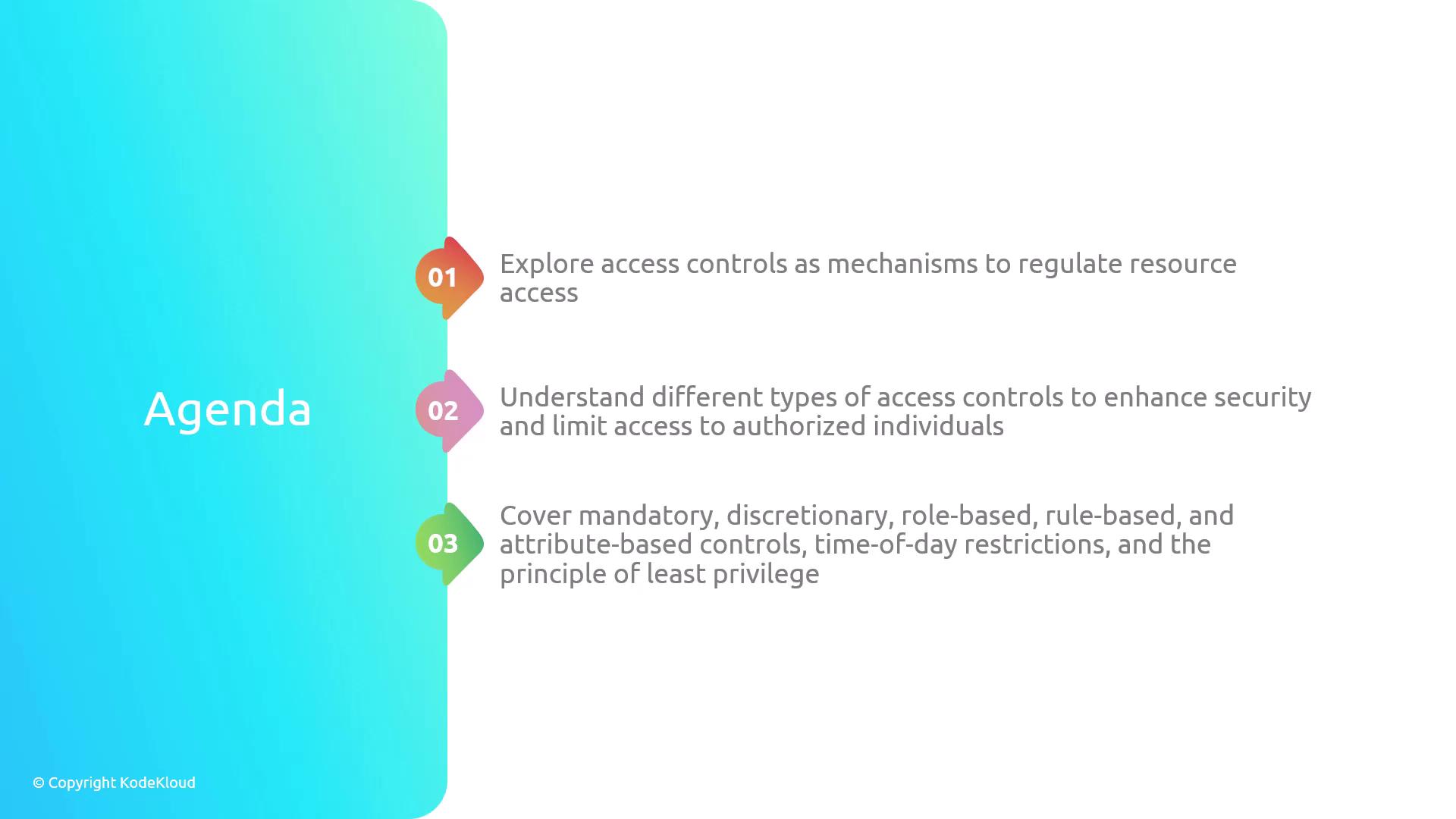 Agenda

01 Explore access controls as mechanisms to regulate resource access

02 Understand different types of access controls to enhance security and limit access to authorized individuals

03 Cover mandatory, discretionary, role-based, rule-based, and attribute-based controls, time-of-day restrictions, and the principle of least privilege

© Copyright KodeKloud